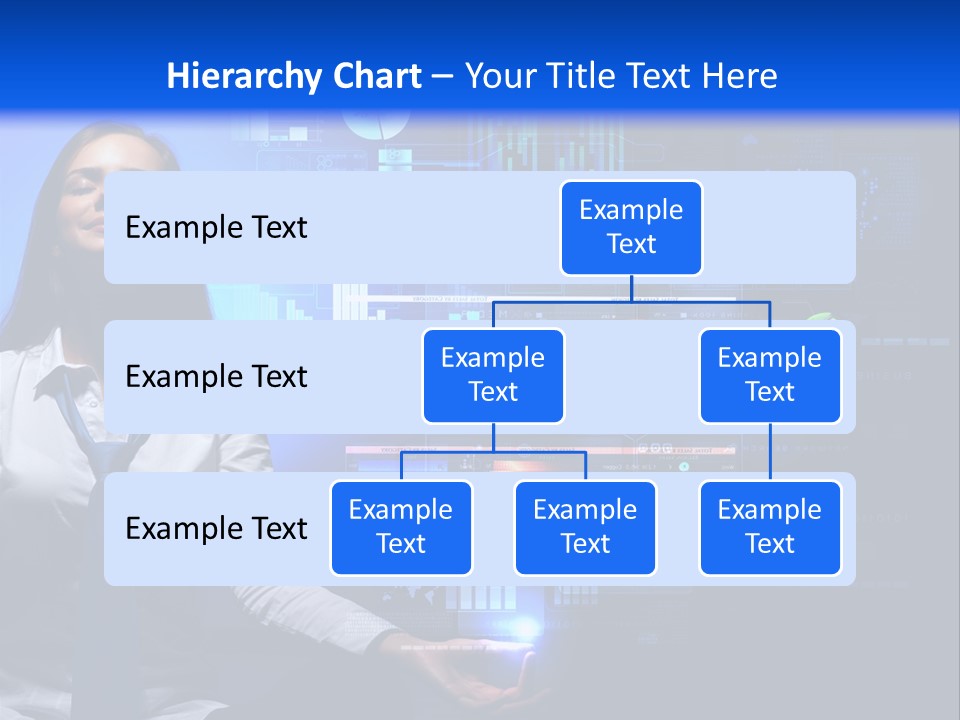 Hierarchy Chart – Your Title Text Here

Example Text

Example Text

Example Text

Example Text

Example Text

Example Text

Example Text

Example Text

Example Text